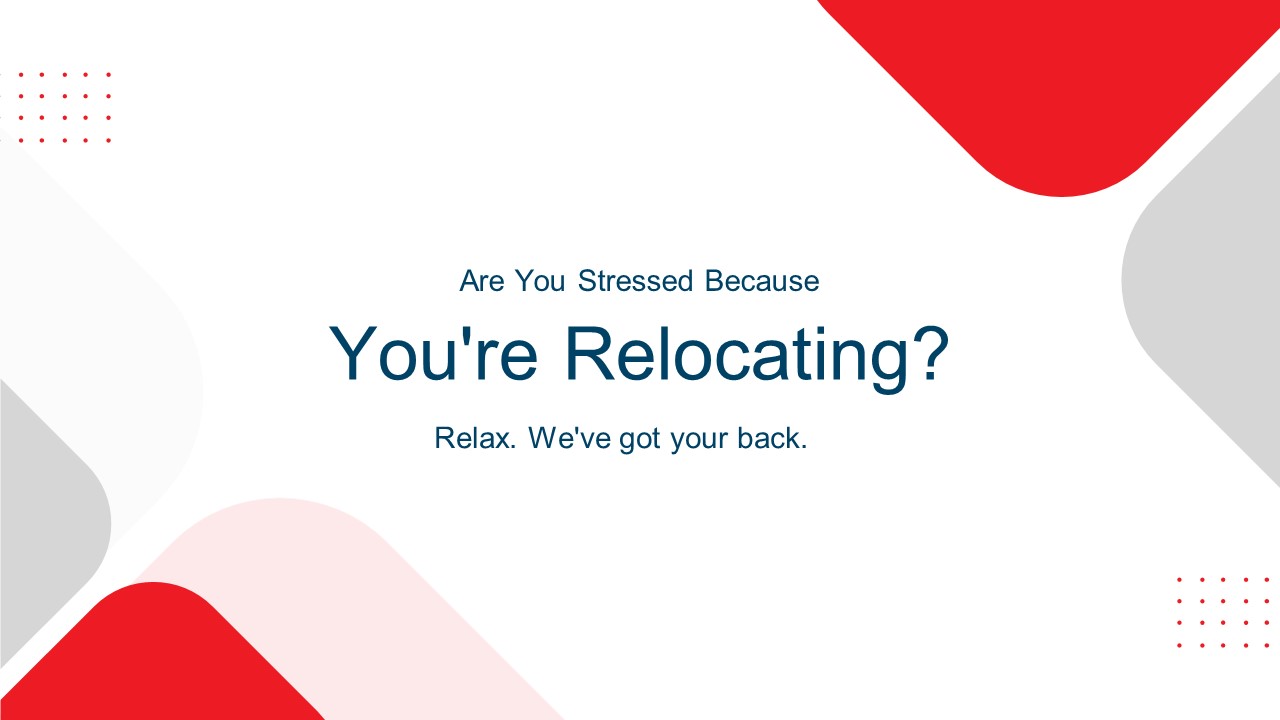 Are You Stressed Because

You're Relocating?

Relax. We've got your back.